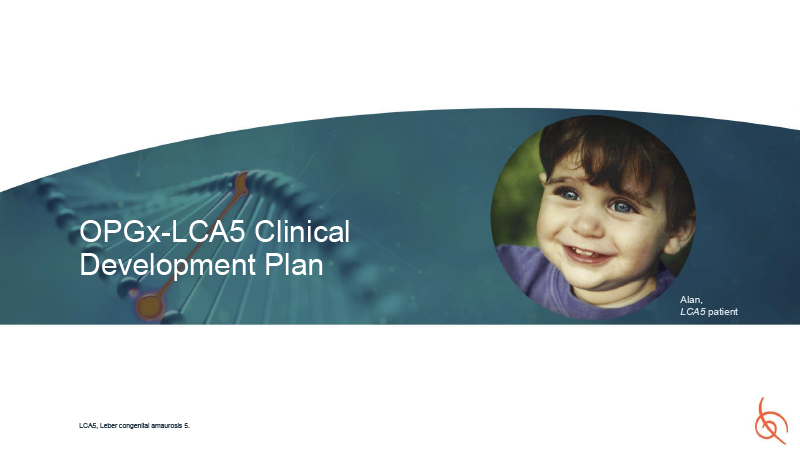 OPGx-LCA5 Clinical Development Plan

Alan,
LCA5 patient

LCA5, Leber congenital amaurosis 5.